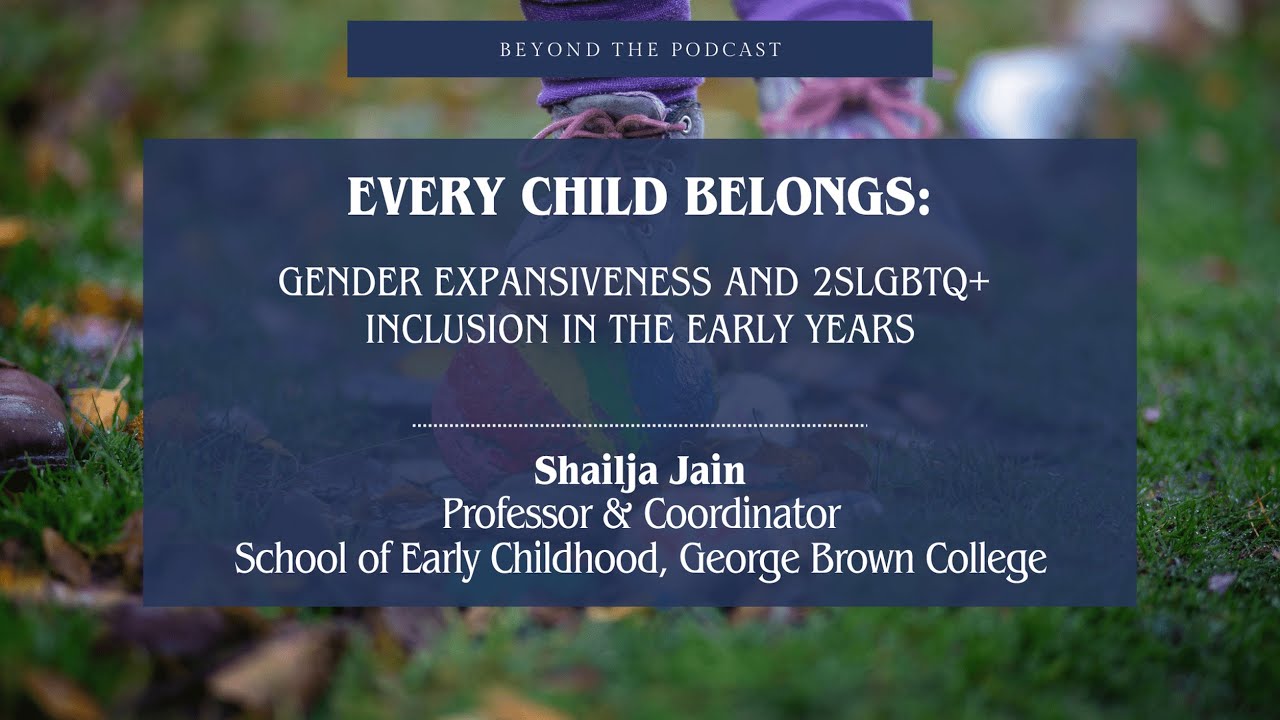 BEYOND THE PODCAST

EVERY CHILD BELONGS:

GENDER EXPANSIVENESS AND 2SLGBTQ+ INCLUSION IN THE EARLY YEARS

Shailja Jain
Professor & Coordinator
School of Early Childhood, George Brown College